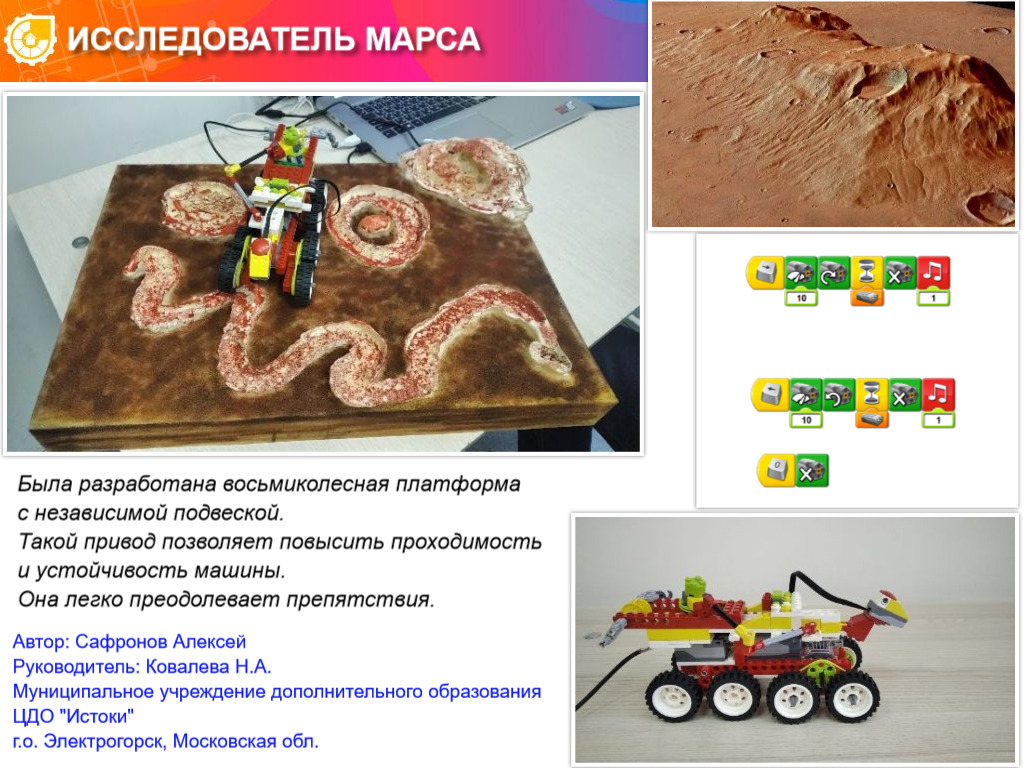 ИССЛЕДОВАТЕЛЬ МАРСА

10

1

10

1

0

Была разработана восьмиколесная платформа с независимой подвеской.
Такой привод позволяет повысить проходимость и устойчивость машины.
Она легко преодолевает препятствия.

Автор: Сафронов Алексей
Руководитель: Ковалева Н.А.
Муниципальное учреждение дополнительного образования ЦДО "Истоки"
г.о. Электрогорск, Московская обл.